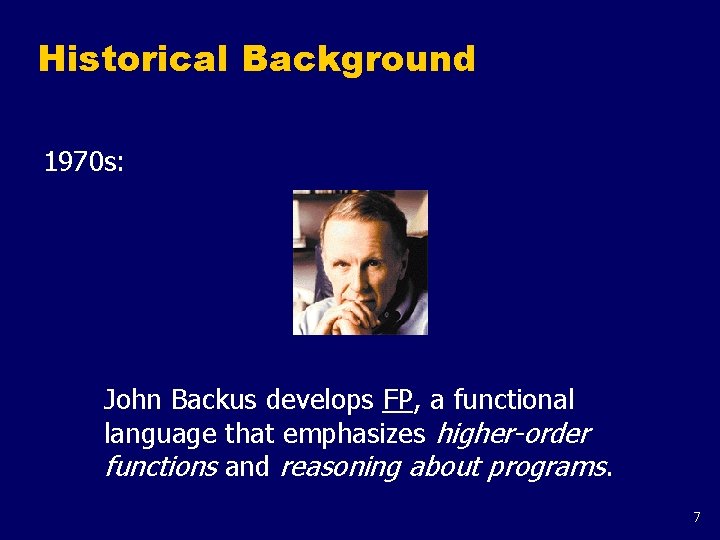 Historical Background

1970s:

John Backus develops FP, a functional language that emphasizes higher-order functions and reasoning about programs.

7